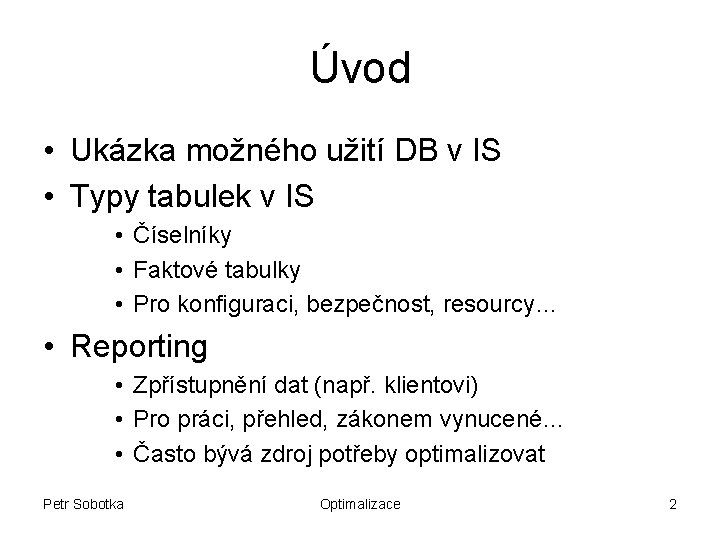 Úvod

• Ukázka možného užití DB v IS
• Typy tabulek v IS
  • Číselníky
  • Faktové tabulky
  • Pro konfiguraci, bezpečnost, resourcy…
• Reporting
  • Zpřístupnění dat (např. klientovi)
  • Pro práci, přehled, zákonem vynucené…
  • Často bývá zdroj potřeby optimalizovat

Petr Sobotka
Optimalizace
2